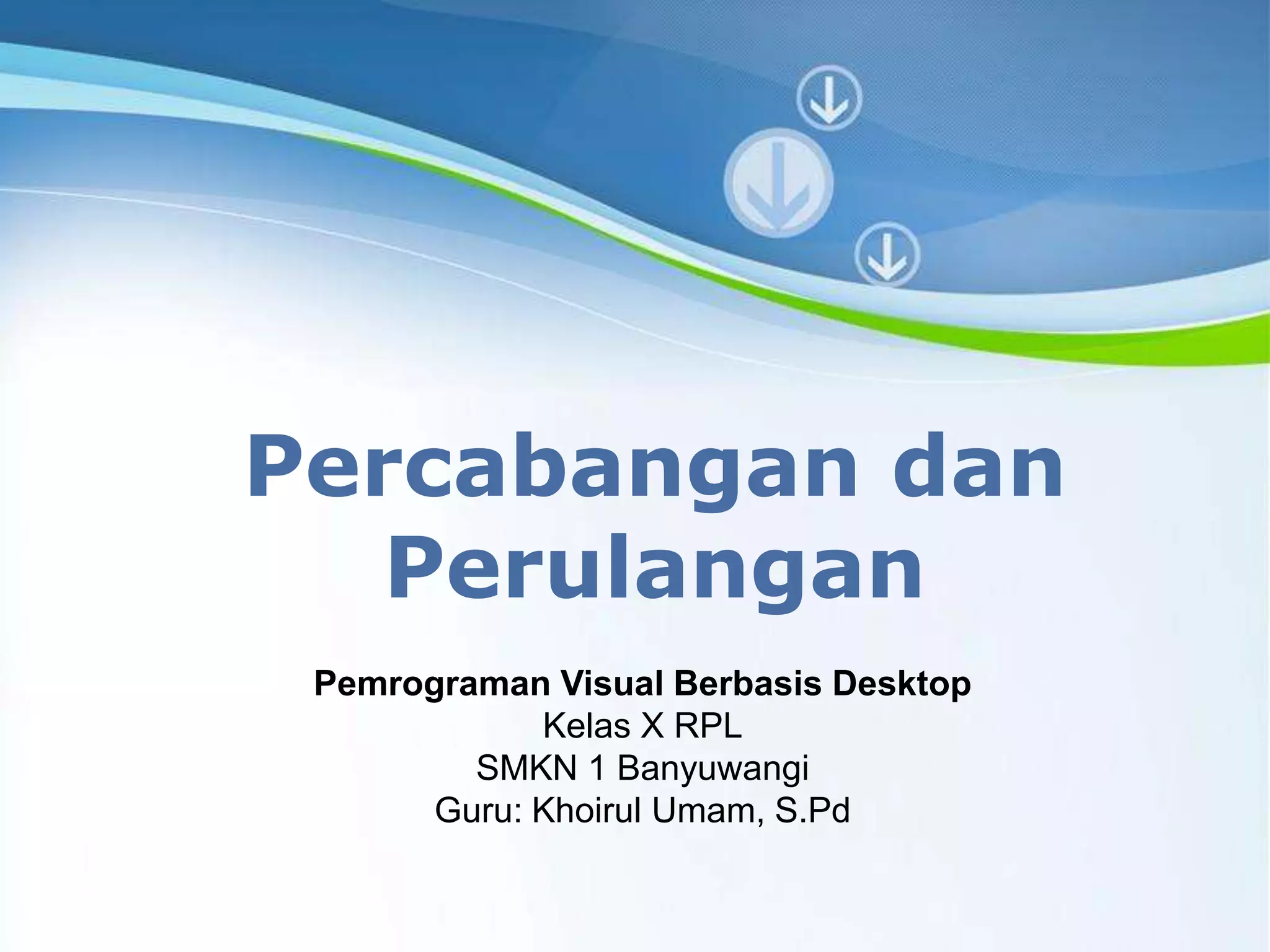 Percabangan dan Perulangan

Pemrograman Visual Berbasis Desktop
Kelas X RPL
SMKN 1 Banyuwangi
Guru: Khoirul Umam, S.Pd